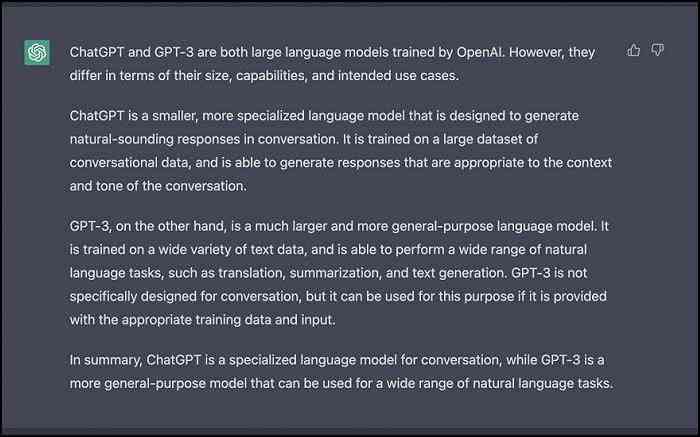 ChatGPT and GPT-3 are both large language models trained by OpenAI. However, they differ in terms of their size, capabilities, and intended use cases.

ChatGPT is a smaller, more specialized language model that is designed to generate natural-sounding responses in conversation. It is trained on a large dataset of conversational data, and is able to generate responses that are appropriate to the context and tone of the conversation.

GPT-3, on the other hand, is a much larger and more general-purpose language model. It is trained on a wide variety of text data, and is able to perform a wide range of natural language tasks, such as translation, summarization, and text generation. GPT-3 is not specifically designed for conversation, but it can be used for this purpose if it is provided with the appropriate training data and input.

In summary, ChatGPT is a specialized language model for conversation, while GPT-3 is a more general-purpose model that can be used for a wide range of natural language tasks.